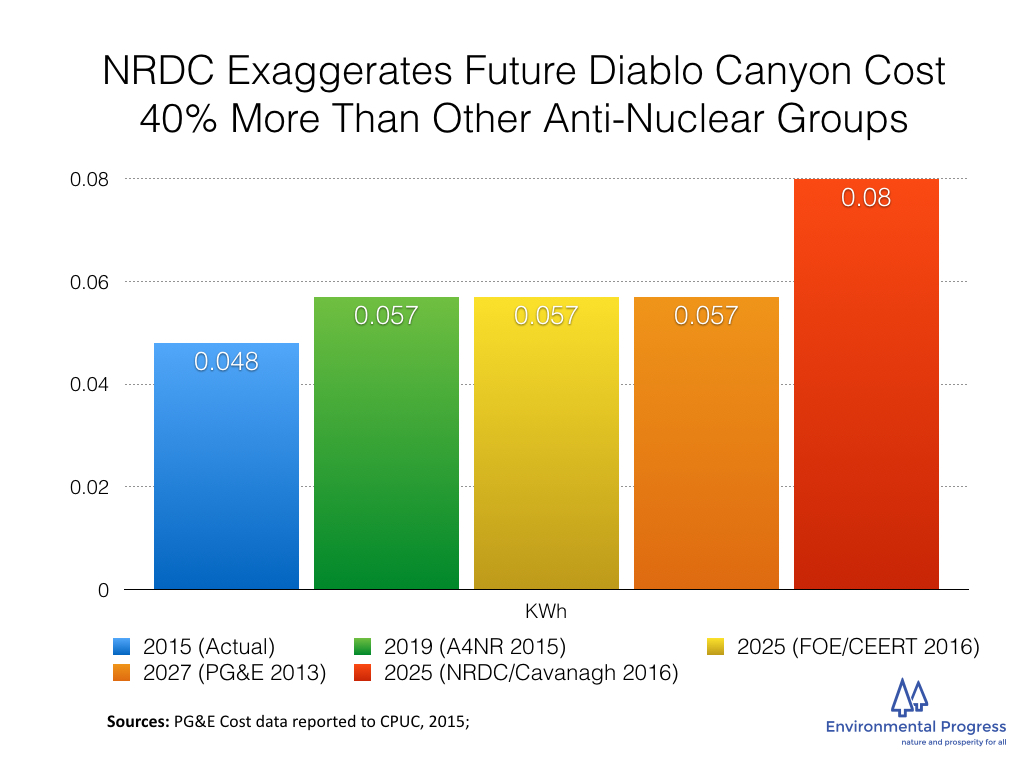 NRDC Exaggerates Future Diablo Canyon Cost 40% More Than Other Anti-Nuclear Groups

0.08
0.06
0.04
0.02
0

0.048
0.057
0.057
0.057
0.08

KWh

2015 (Actual)
2019 (A4NR 2015)
2025 (FOE/CEERT 2016)
2027 (PG&E 2013)
2025 (NRDC/Cavanagh 2016)

Sources: PG&E Cost data reported to CPUC, 2015;

Environmental Progress
nature and prosperity for all